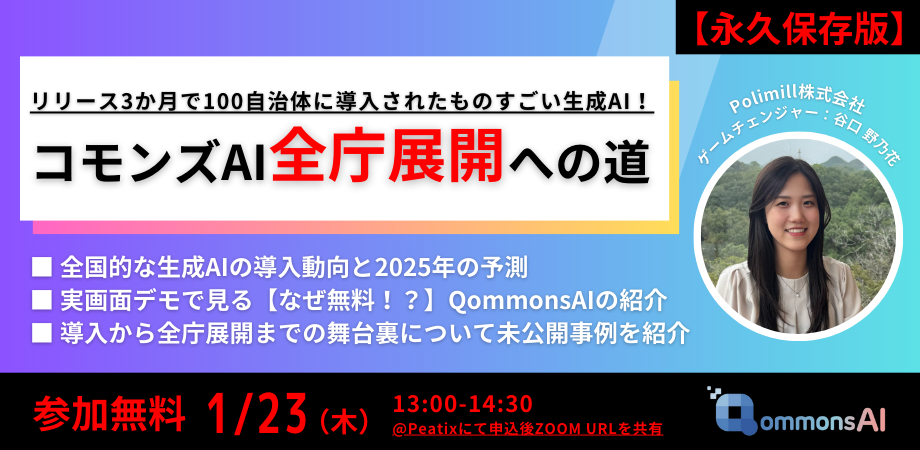 【永久保存版】

リリース3か月で100自治体に導入されたものすごい生成AI！

コモンズAI全庁展開への道

Polimill株式会社
ゲームチェンジャー：谷口 野乃花

■ 全国的な生成AIの導入動向と2025年の予測
■ 実画面デモで見る【なぜ無料！？】QommonsAIの紹介
■ 導入から全庁展開までの舞台裏について未公開事例を紹介

参加無料 1/23（木） 13:00-14:30
@Peatixにて申込後ZOOM URLを共有

QommonsAI